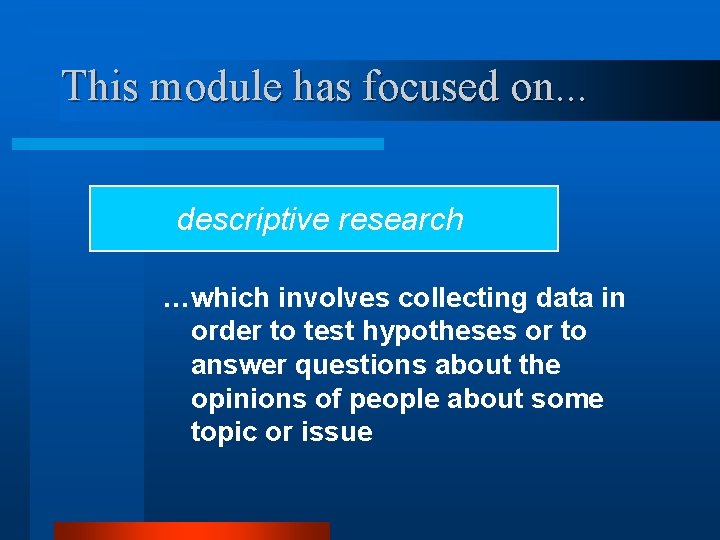 This module has focused on...

descriptive research

…which involves collecting data in order to test hypotheses or to answer questions about the opinions of people about some topic or issue